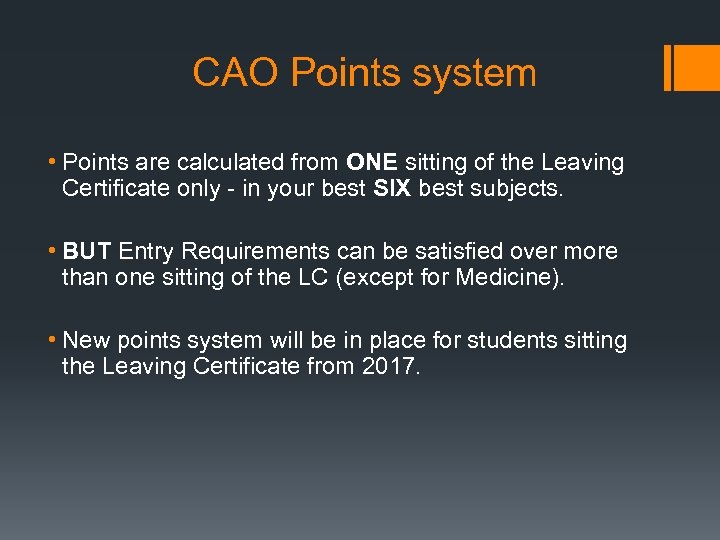 CAO Points system

• Points are calculated from ONE sitting of the Leaving Certificate only - in your best SIX best subjects.

• BUT Entry Requirements can be satisfied over more than one sitting of the LC (except for Medicine).

• New points system will be in place for students sitting the Leaving Certificate from 2017.